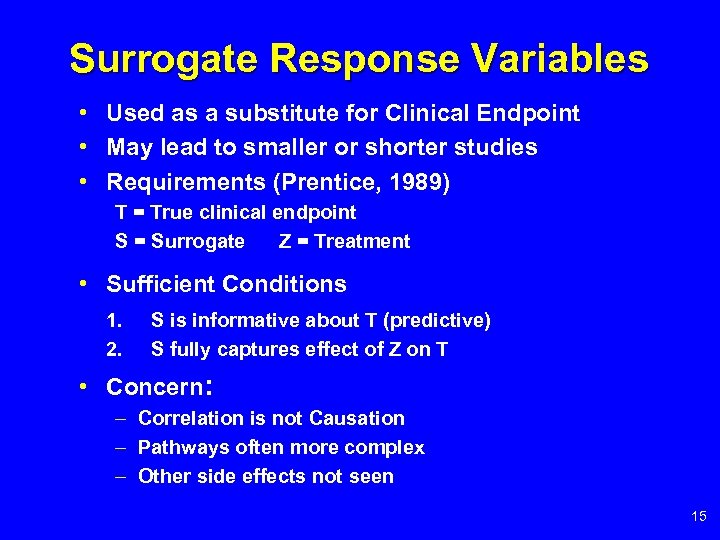 Surrogate Response Variables

• Used as a substitute for Clinical Endpoint
• May lead to smaller or shorter studies
• Requirements (Prentice, 1989)

T = True clinical endpoint
S = Surrogate Z = Treatment

• Sufficient Conditions

1. S is informative about T (predictive)
2. S fully captures effect of Z on T

• Concern:
– Correlation is not Causation
– Pathways often more complex
– Other side effects not seen

15